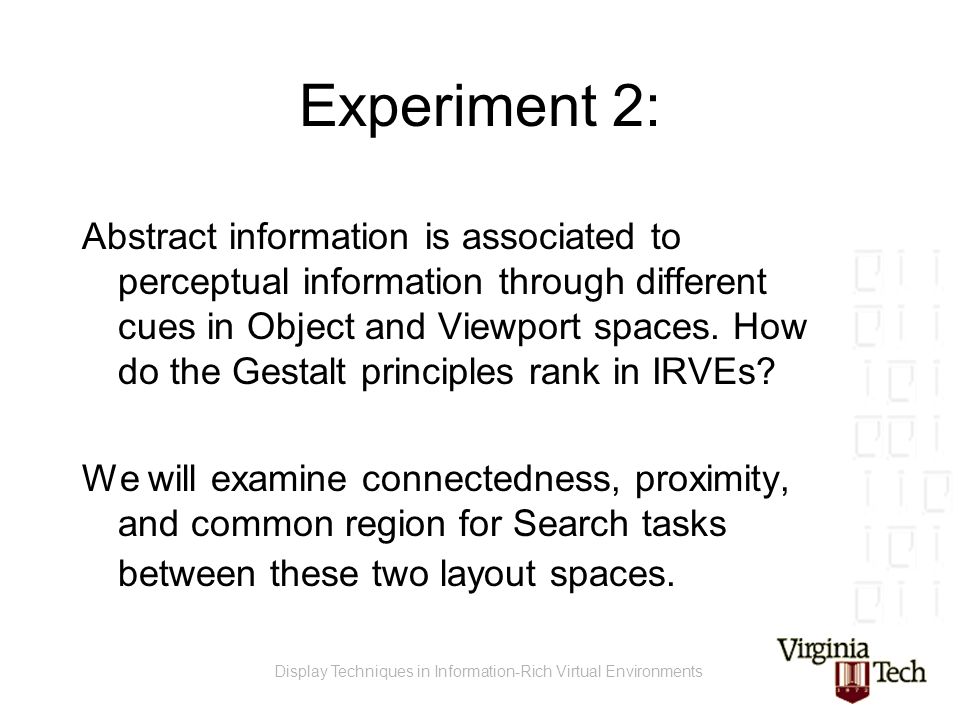 Experiment 2:

Abstract information is associated to perceptual information through different cues in Object and Viewport spaces. How do the Gestalt principles rank in IRVEs?

We will examine connectedness, proximity, and common region for Search tasks between these two layout spaces.

Display Techniques in Information-Rich Virtual Environments

Virginia Tech